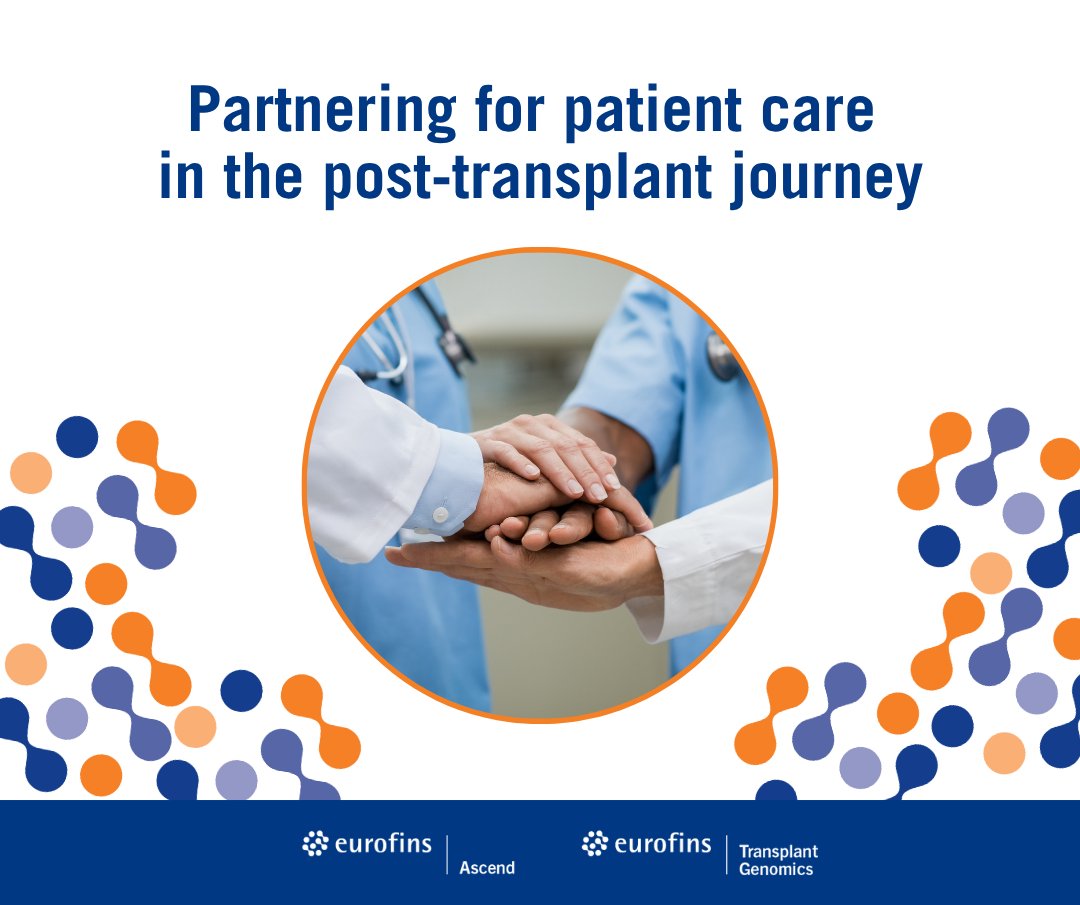 Partnering for patient care in the post-transplant journey

eurofins | Ascend

eurofins | Transplant Genomics